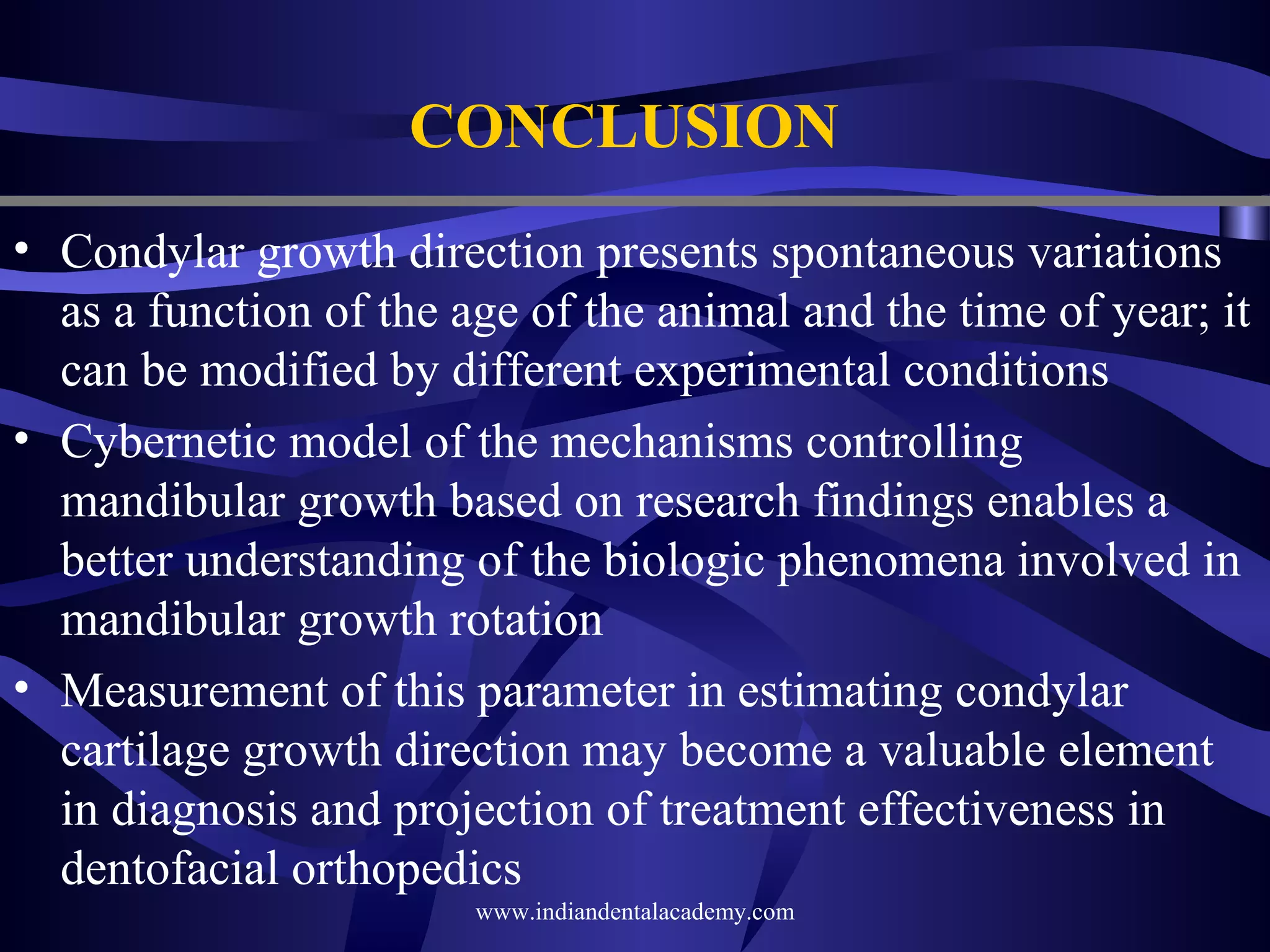 CONCLUSION

• Condylar growth direction presents spontaneous variations as a function of the age of the animal and the time of year; it can be modified by different experimental conditions

• Cybernetic model of the mechanisms controlling mandibular growth based on research findings enables a better understanding of the biologic phenomena involved in mandibular growth rotation

• Measurement of this parameter in estimating condylar cartilage growth direction may become a valuable element in diagnosis and projection of treatment effectiveness in dentofacial orthopedics

www.indiandentalacademy.com